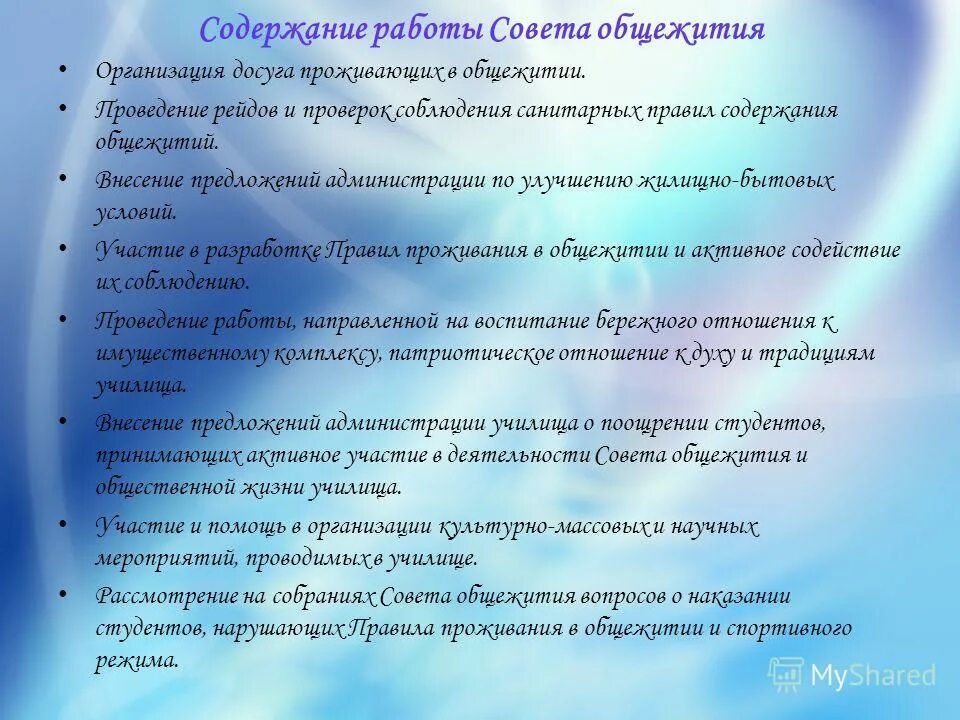 Содержание работы Совета общежития

• Организация досуга проживающих в общежитии.

• Проведение рейдов и проверок соблюдения санитарных правил содержания общежитий.

• Внесение предложений администрации по улучшению жилищно-бытовых условий.

• Участие в разработке Правил проживания в общежитии и активное содействие их соблюдению.

• Проведение работы, направленной на воспитание бережного отношения к имущественному комплексу, патриотическое отношение к духу и традициям училища.

• Внесение предложений администрации училища о поощрении студентов, принимающих активное участие в деятельности Совета общежития и общественной жизни училища.

• Участие и помощь в организации культурно-массовых и научных мероприятий, проводимых в училище.

• Рассмотрение на собраниях Совета общежития вопросов о наказании студентов, нарушающих Правила проживания в общежитии и спортивного режима.

MyShared